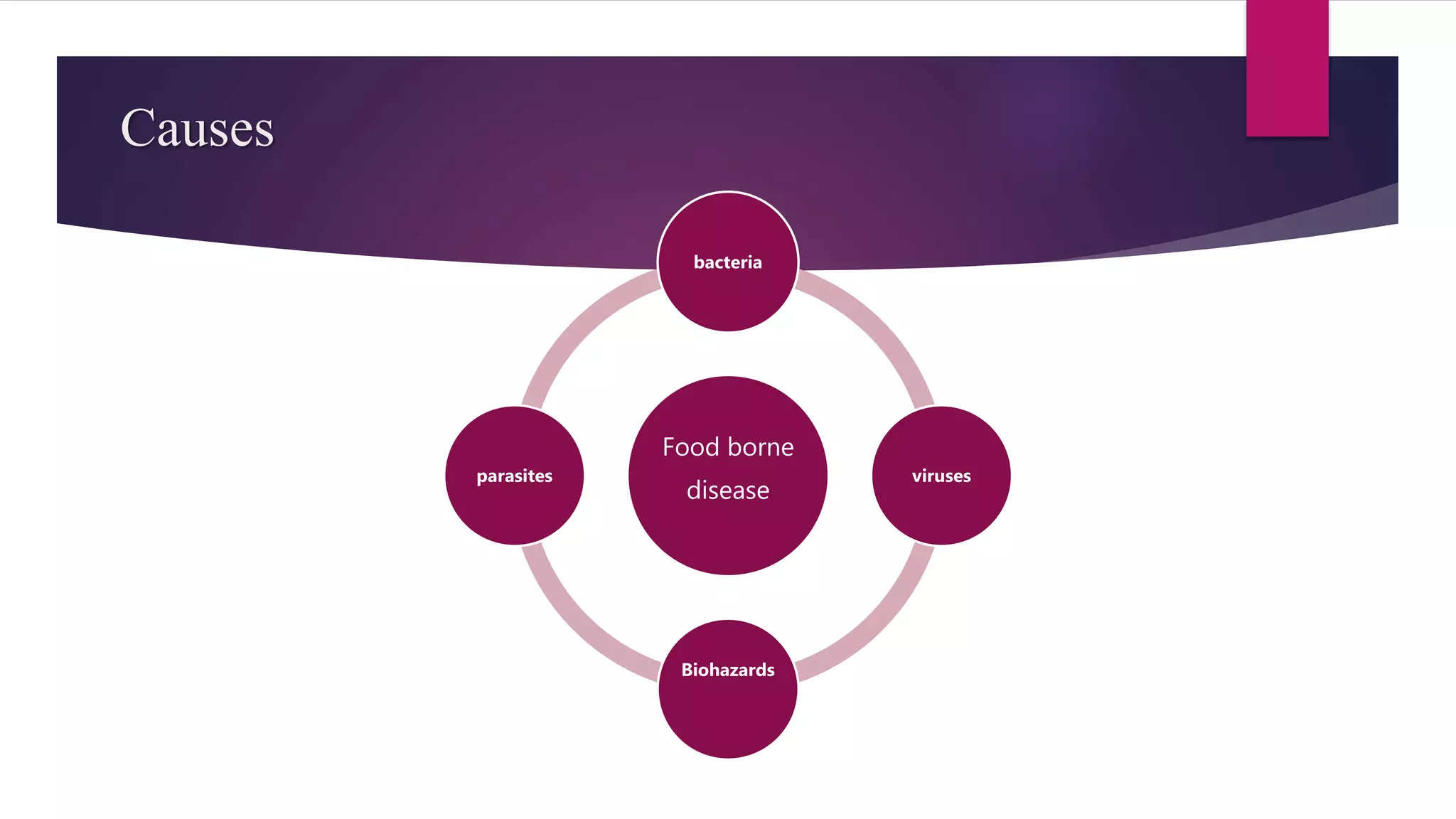 Causes

bacteria

parasites

Food borne disease

viruses

Biohazards